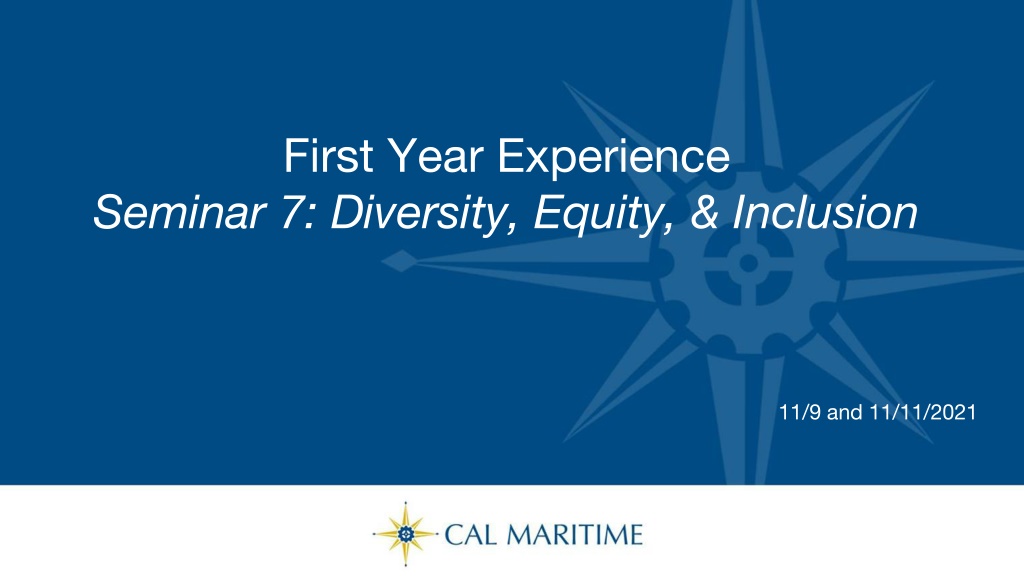 First Year Experience
Seminar 7: Diversity, Equity, & Inclusion

11/9 and 11/11/2021

CAL MARITIME